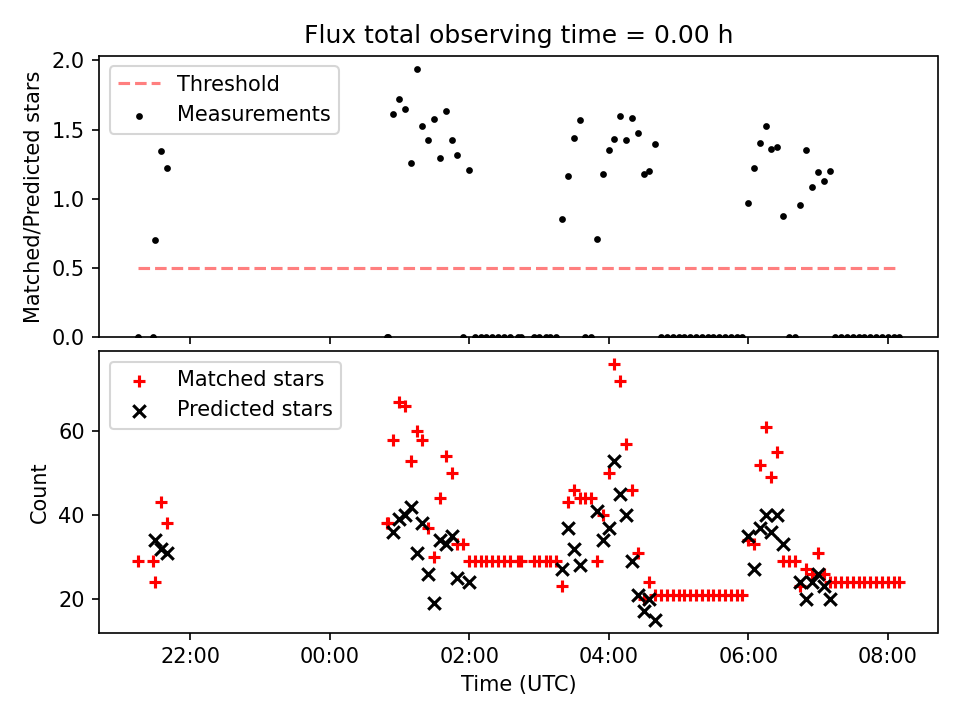 Flux total observing time = 0.00 h

Threshold
Measurements

Matched/Predicted stars

2.0
1.5
1.0
0.5
0.0

Matched stars
Predicted stars

Count

60
40
20

22:00
00:00
02:00
04:00
06:00
08:00

Time (UTC)